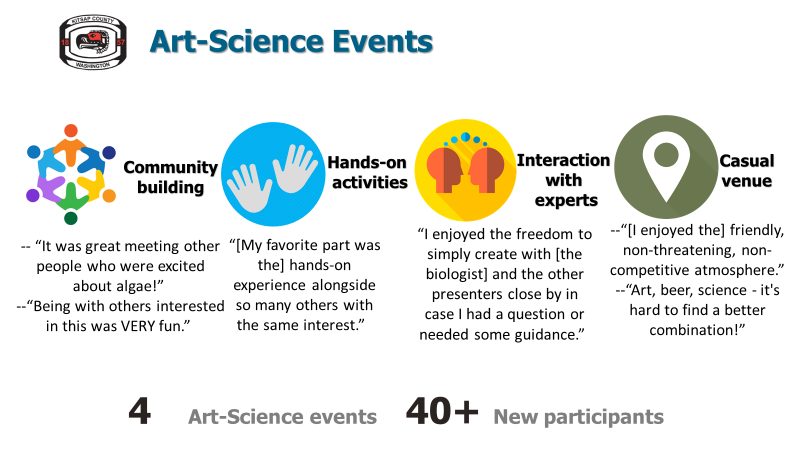 KITSAP COUNTY
18 57
WASHINGTON

Art-Science Events

Community building

-- "It was great meeting other people who were excited about algae!"
--"Being with others interested in this was VERY fun."

Hands-on activities

"[My favorite part was the] hands-on experience alongside so many others with the same interest."

Interaction with experts

"I enjoyed the freedom to simply create with [the biologist] and the other presenters close by in case I had a question or needed some guidance."

Casual venue

--"[I enjoyed the] friendly, non-threatening, non-competitive atmosphere."
--"Art, beer, science - it's hard to find a better combination!"

4 Art-Science events 40+ New participants